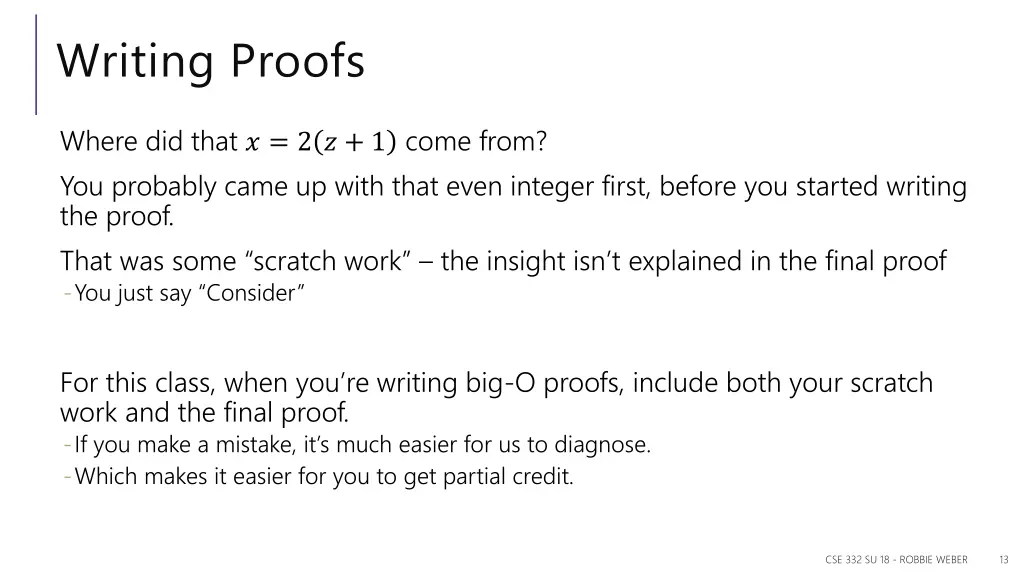 Writing Proofs

Where did that $x = 2(z + 1)$ come from?

You probably came up with that even integer first, before you started writing the proof.

That was some “scratch work” – the insight isn’t explained in the final proof
- You just say “Consider”

For this class, when you’re writing big-O proofs, include both your scratch work and the final proof.
- If you make a mistake, it’s much easier for us to diagnose.
- Which makes it easier for you to get partial credit.

CSE 332 SU 18 - ROBBIE WEBER 13